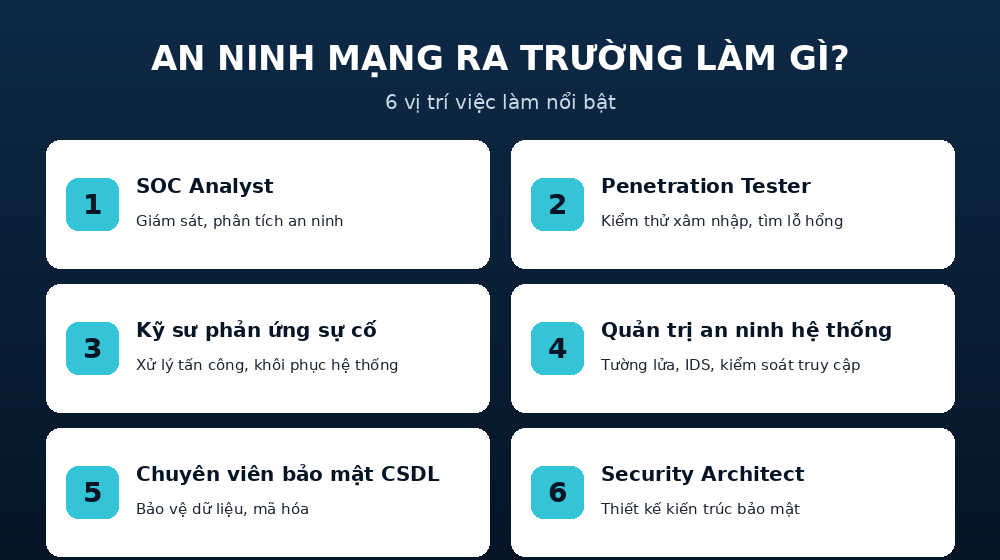 AN NINH MẠNG RA TRƯỜNG LÀM GÌ?

6 vị trí việc làm nổi bật

1
SOC Analyst
Giám sát, phân tích an ninh

2
Penetration Tester
Kiểm thử xâm nhập, tìm lỗ hổng

3
Kỹ sư phản ứng sự cố
Xử lý tấn công, khôi phục hệ thống

4
Quản trị an ninh hệ thống
Tường lửa, IDS, kiểm soát truy cập

5
Chuyên viên bảo mật CSDL
Bảo vệ dữ liệu, mã hóa

6
Security Architect
Thiết kế kiến trúc bảo mật